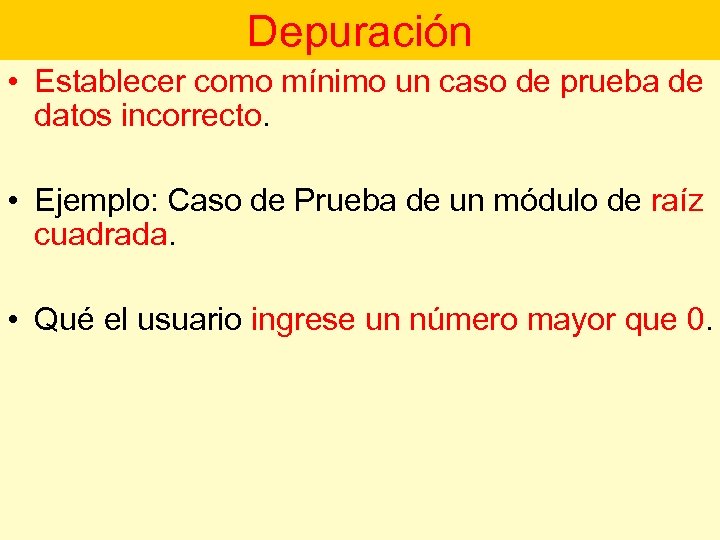 Depuración

• Establecer como mínimo un caso de prueba de datos incorrecto.

• Ejemplo: Caso de Prueba de un módulo de raíz cuadrada.

• Qué el usuario ingrese un número mayor que 0.